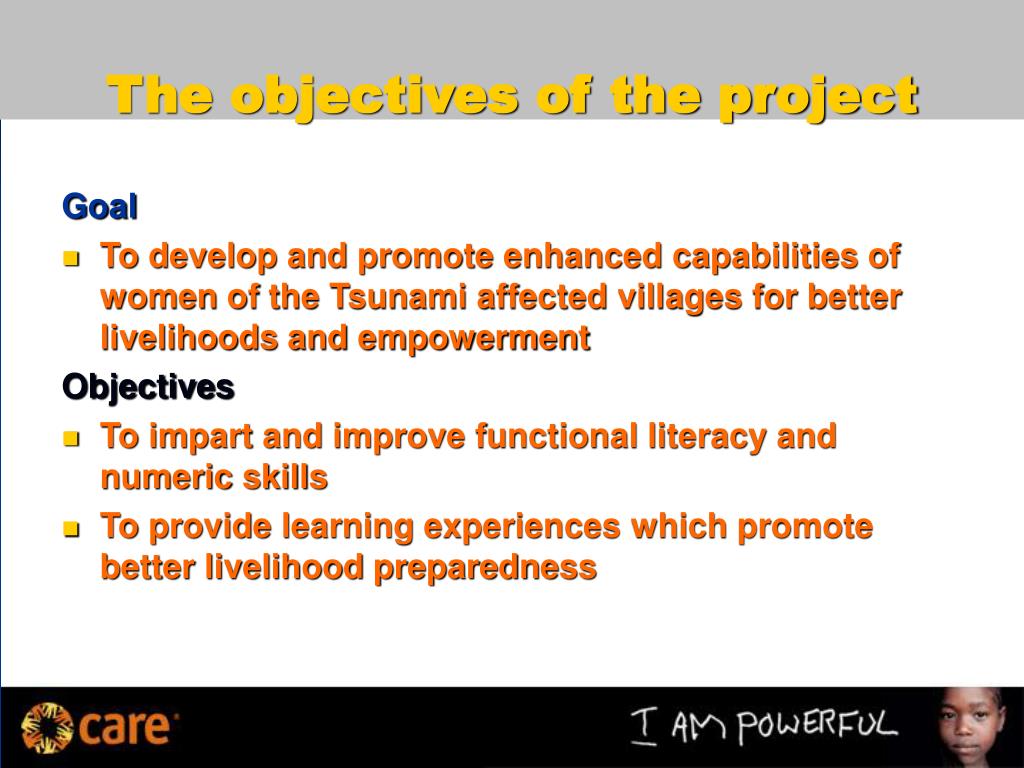 The objectives of the project

Goal

- To develop and promote enhanced capabilities of women of the Tsunami affected villages for better livelihoods and empowerment

Objectives

- To impart and improve functional literacy and numeric skills
- To provide learning experiences which promote better livelihood preparedness

care

I AM POWERFUL